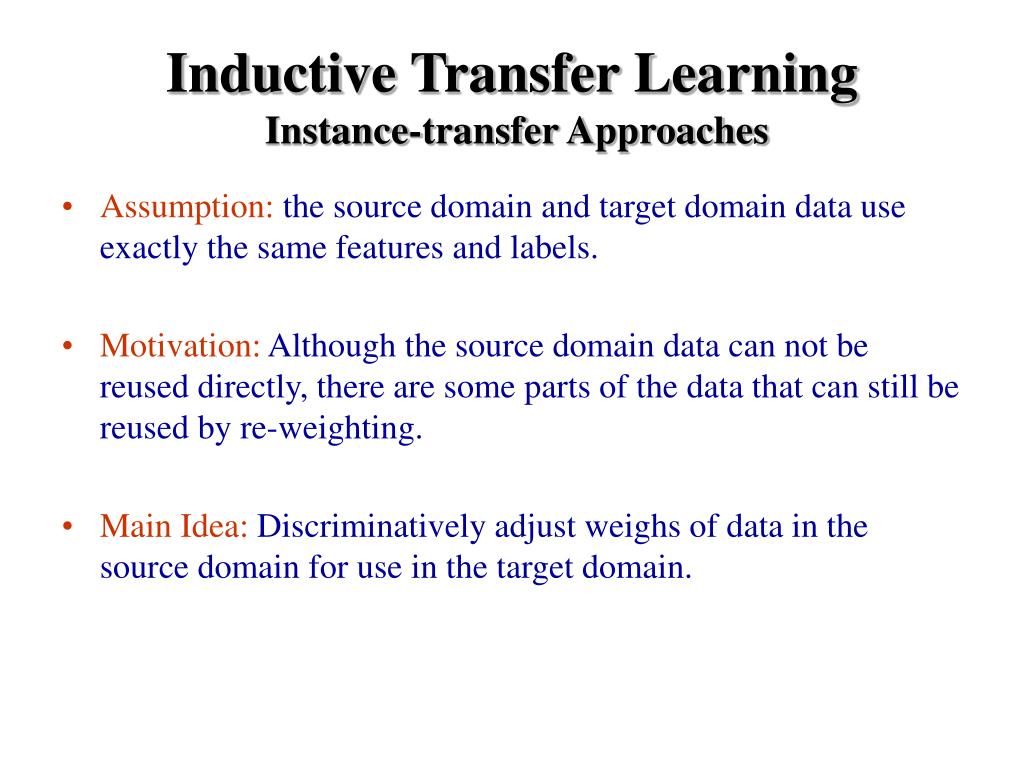 Inductive Transfer Learning
Instance-transfer Approaches

• Assumption: the source domain and target domain data use exactly the same features and labels.

• Motivation: Although the source domain data can not be reused directly, there are some parts of the data that can still be reused by re-weighting.

• Main Idea: Discriminatively adjust weighs of data in the source domain for use in the target domain.